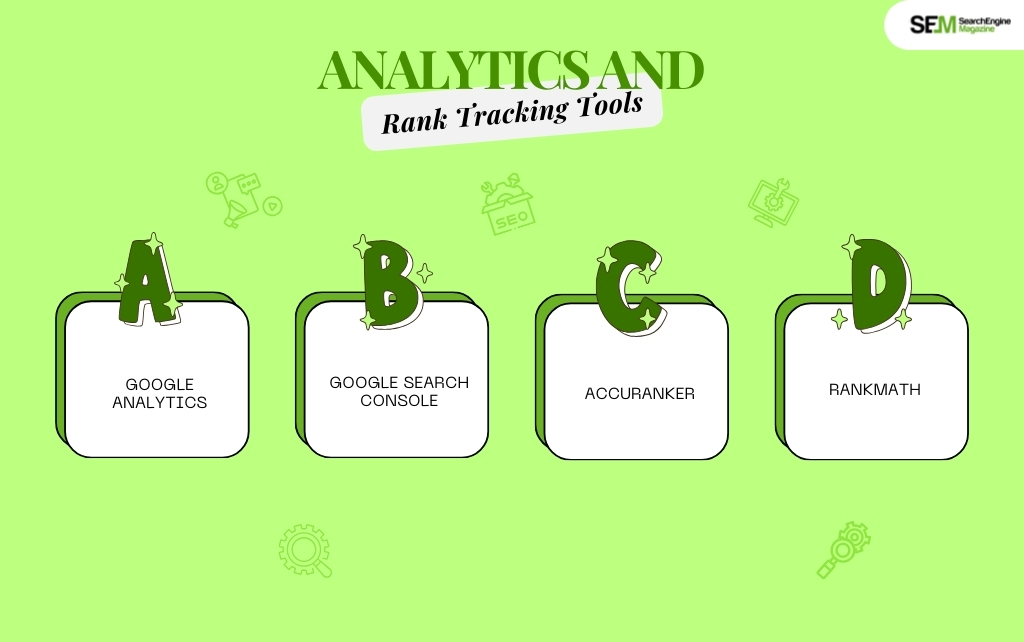 SEM SearchEngine Magazine

ANALYTICS AND

Rank Tracking Tools

SEO

A

GOOGLE ANALYTICS

B

GOOGLE SEARCH CONSOLE

C

ACCURANKER

D

RANKMATH